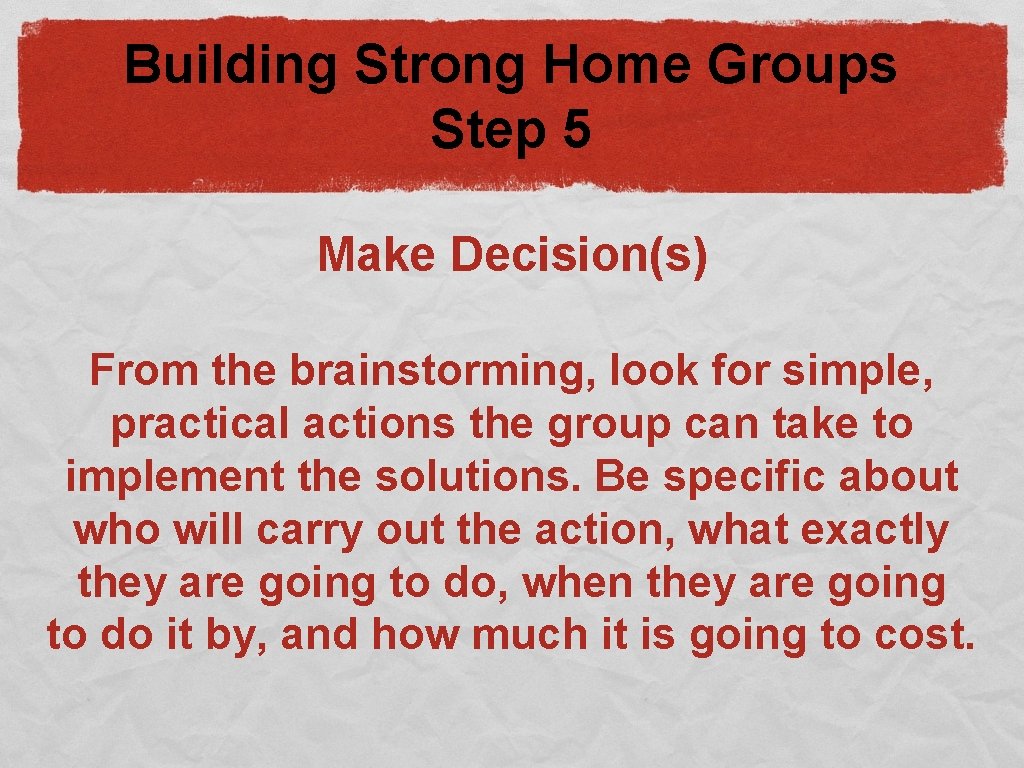 Building Strong Home Groups
Step 5

Make Decision(s)

From the brainstorming, look for simple, practical actions the group can take to implement the solutions. Be specific about who will carry out the action, what exactly they are going to do, when they are going to do it by, and how much it is going to cost.